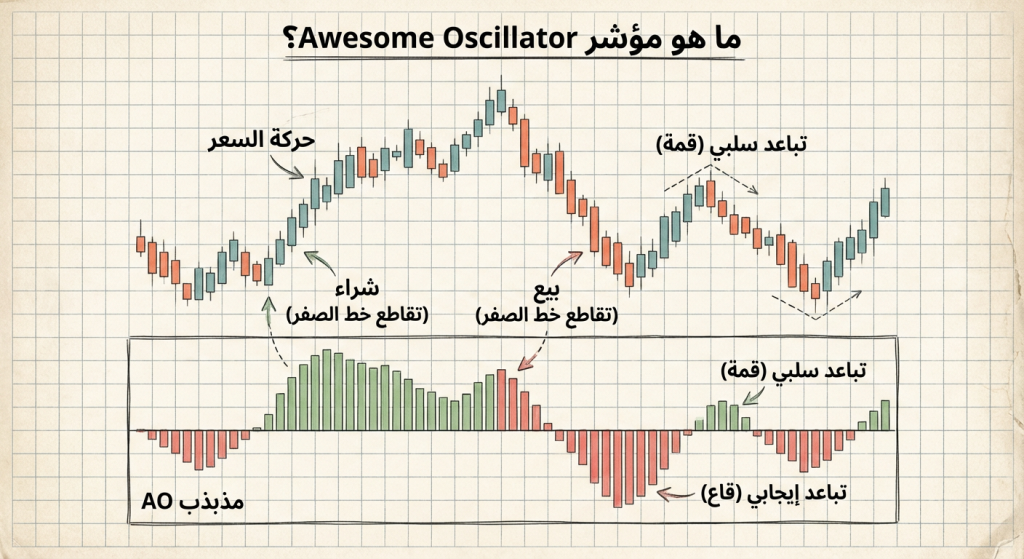 ما هو مؤشر Awesome Oscillator؟

حركة السعر

تباعد سلبي (قمة)

شراء
(تقاطع خط الصفر)

بيع
(تقاطع خط الصفر)

تباعد سلبي (قمة)

تباعد إيجابي (قاع)

مذبذب AO